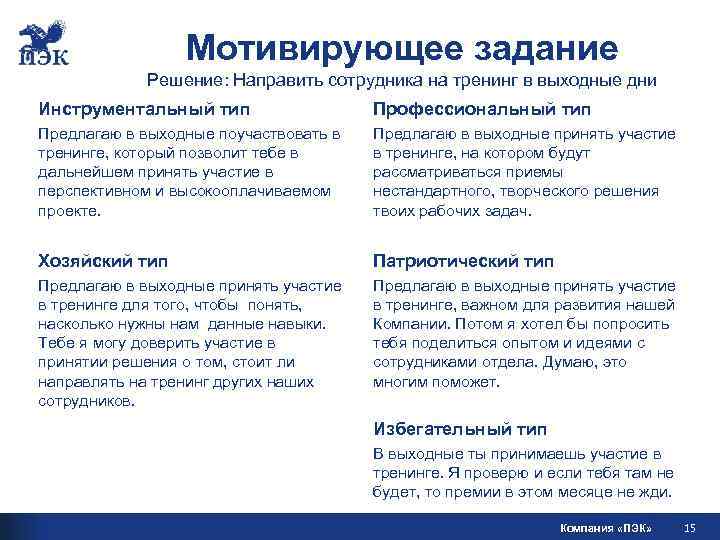 ПЭК

Мотивирующее задание

Решение: Направить сотрудника на тренинг в выходные дни

Инструментальный тип

Предлагаю в выходные поучаствовать в тренинге, который позволит тебе в дальнейшем принять участие в перспективном и высокооплачиваемом проекте.

Хозяйский тип

Предлагаю в выходные принять участие в тренинге для того, чтобы понять, насколько нужны нам данные навыки. Тебе я могу доверить участие в принятии решения о том, стоит ли направлять на тренинг других наших сотрудников.

Профессиональный тип

Предлагаю в выходные принять участие в тренинге, на котором будут рассматриваться приемы нестандартного, творческого решения твоих рабочих задач.

Патриотический тип

Предлагаю в выходные принять участие в тренинге, важном для развития нашей Компании. Потом я хотел бы попросить тебя поделиться опытом и идеями с сотрудниками отдела. Думаю, это многим поможет.

Избегательный тип

В выходные ты принимаешь участие в тренинге. Я проверю и если тебя там не будет, то премии в этом месяце не жди.

Компания «ПЭК» 15